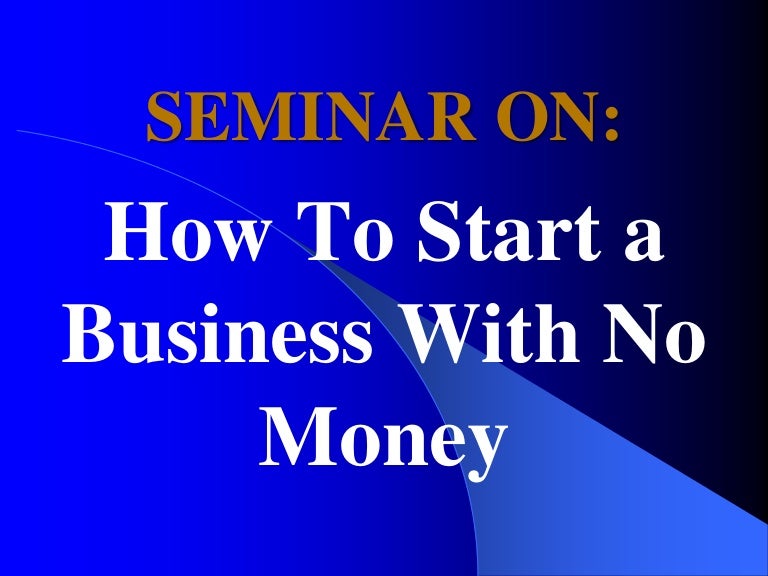 SEMINAR ON:

How To Start a Business With No Money